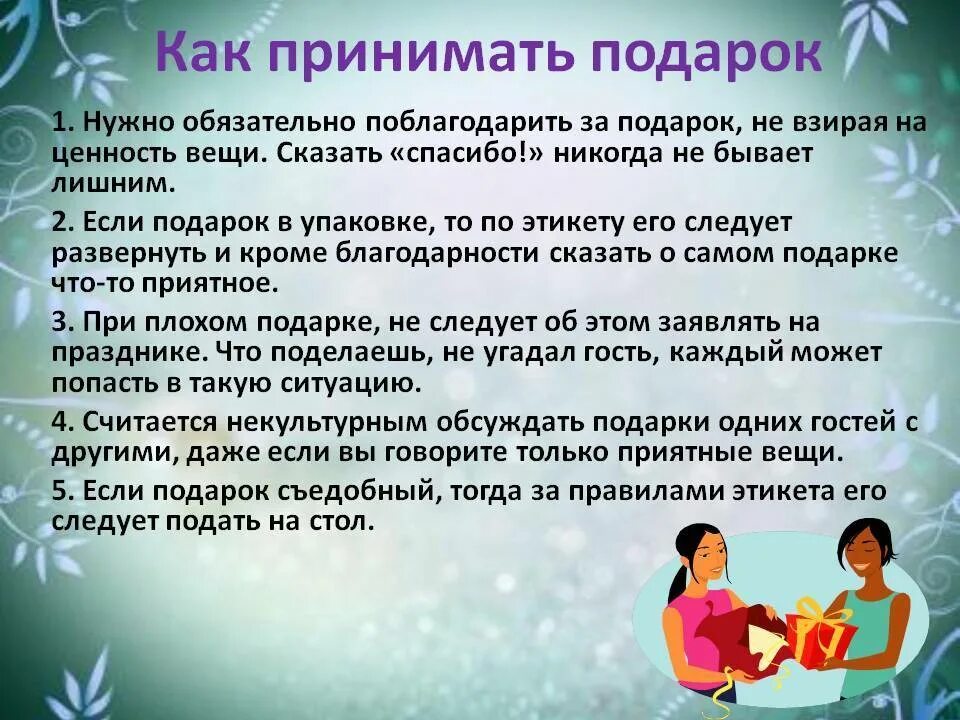 Как принимать подарок

1. Нужно обязательно поблагодарить за подарок, не взирая на ценность вещи. Сказать «спасибо!» никогда не бывает лишним.

2. Если подарок в упаковке, то по этикету его следует развернуть и кроме благодарности сказать о самом подарке что-то приятное.

3. При плохом подарке, не следует об этом заявлять на празднике. Что поделаешь, не угадал гость, каждый может попасть в такую ситуацию.

4. Считается некультурным обсуждать подарки одних гостей с другими, даже если вы говорите только приятные вещи.

5. Если подарок съедобный, тогда за правилами этикета его следует подать на стол.